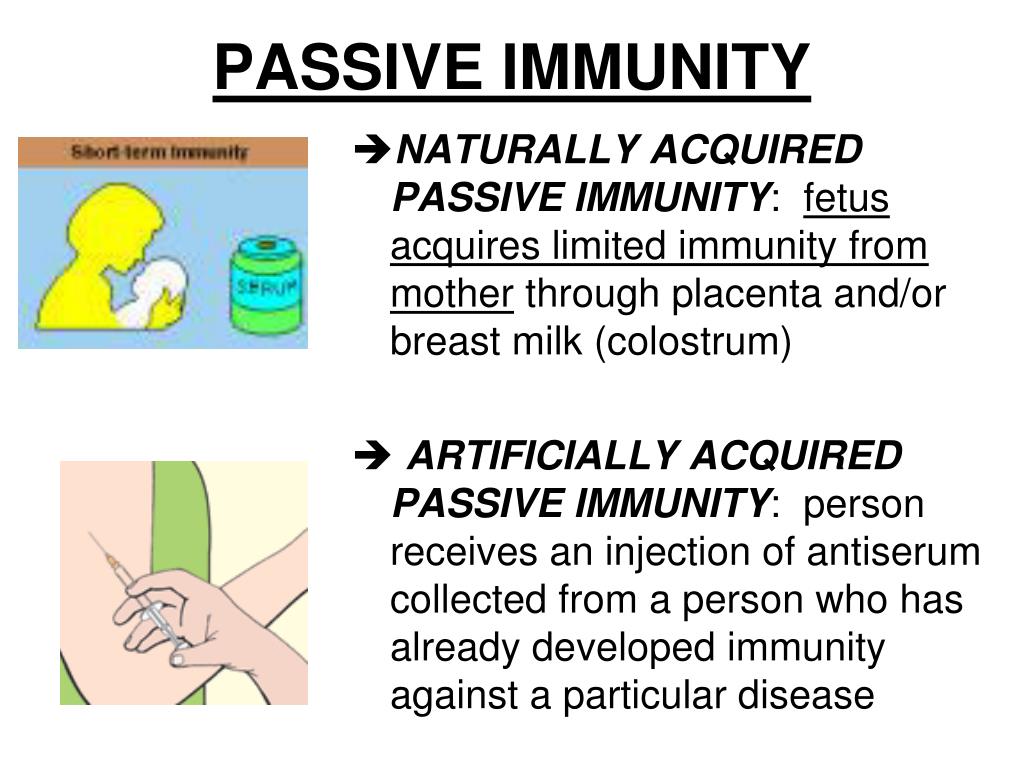 PASSIVE IMMUNITY

Short-term Immunity

SERUM

➔NATURALLY ACQUIRED PASSIVE IMMUNITY: fetus acquires limited immunity from mother through placenta and/or breast milk (colostrum)

➔ ARTIFICIALLY ACQUIRED PASSIVE IMMUNITY: person receives an injection of antiserum collected from a person who has already developed immunity against a particular disease